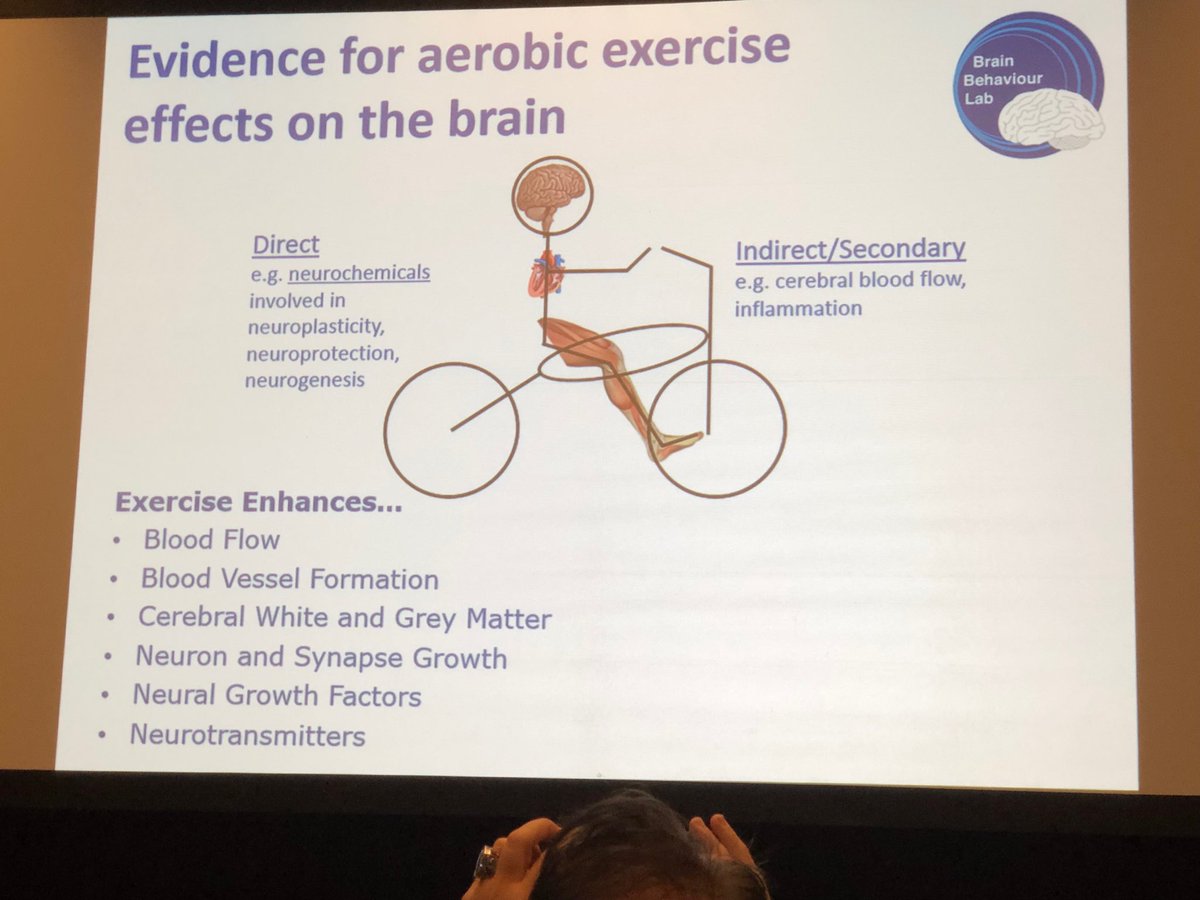 Evidence for aerobic exercise effects on the brain

Brain Behaviour Lab

Direct
e.g. neurochemicals involved in neuroplasticity, neuroprotection, neurogenesis

Indirect/Secondary
e.g. cerebral blood flow, inflammation

Exercise Enhances...
• Blood Flow
• Blood Vessel Formation
• Cerebral White and Grey Matter
• Neuron and Synapse Growth
• Neural Growth Factors
• Neurotransmitters